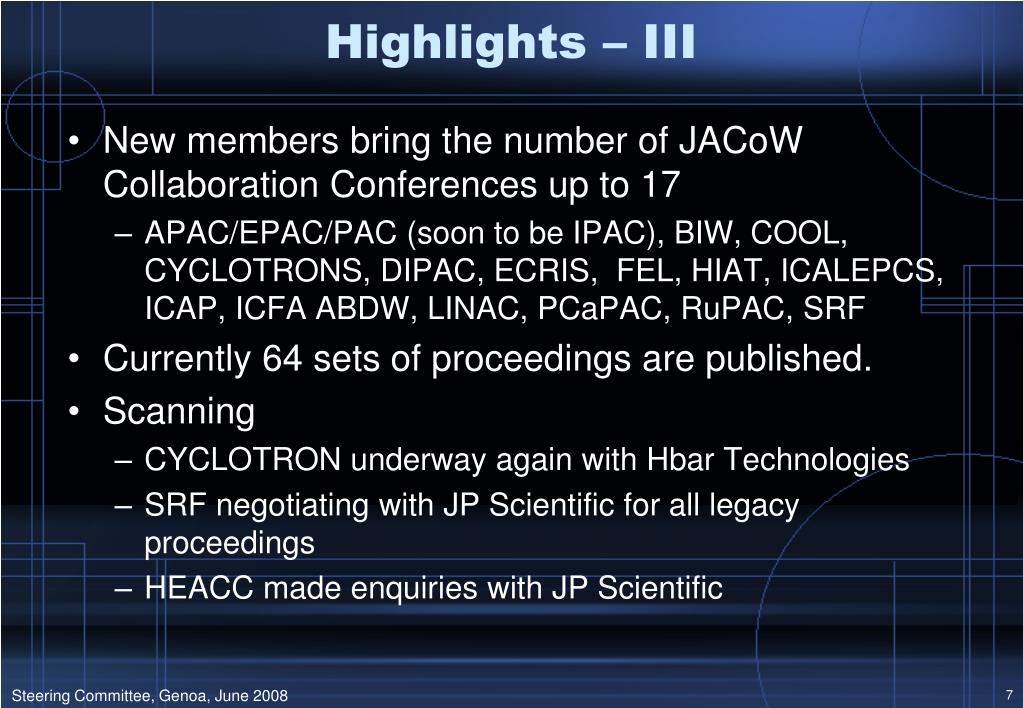 Highlights – III

• New members bring the number of JACoW Collaboration Conferences up to 17
– APAC/EPAC/PAC (soon to be IPAC), BIW, COOL, CYCLOTRONS, DIPAC, ECRIS, FEL, HIAT, ICALEPCS, ICAP, ICFA ABDW, LINAC, PCaPAC, RuPAC, SRF
• Currently 64 sets of proceedings are published.
• Scanning
– CYCLOTRON underway again with Hbar Technologies
– SRF negotiating with JP Scientific for all legacy proceedings
– HEACC made enquiries with JP Scientific

Steering Committee, Genoa, June 2008

7